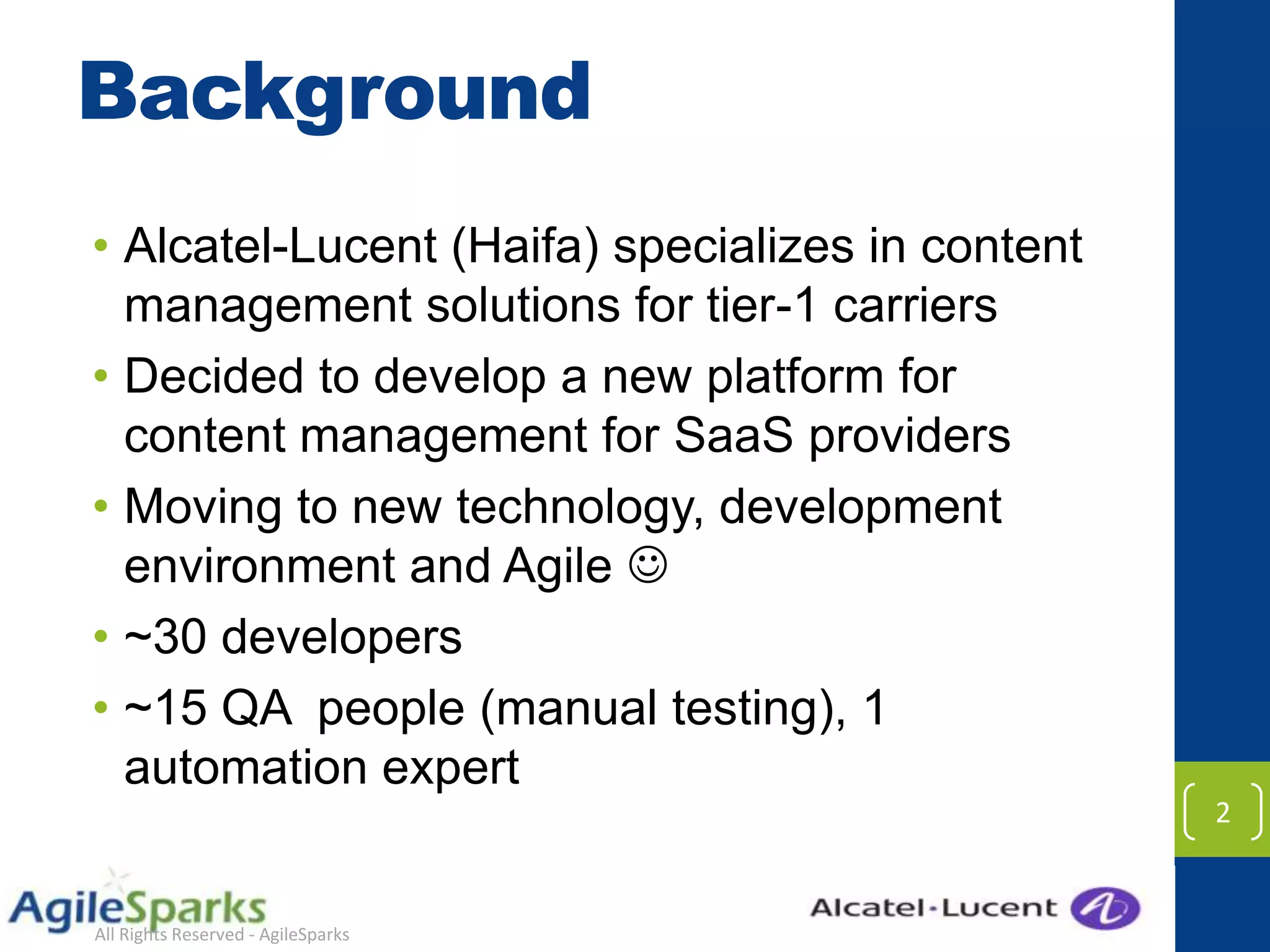 Background

• Alcatel-Lucent (Haifa) specializes in content management solutions for tier-1 carriers
• Decided to develop a new platform for content management for SaaS providers
• Moving to new technology, development environment and Agile ☺
• ~30 developers
• ~15 QA people (manual testing), 1 automation expert

2

AgileSparks
All Rights Reserved - AgileSparks

Alcatel·Lucent